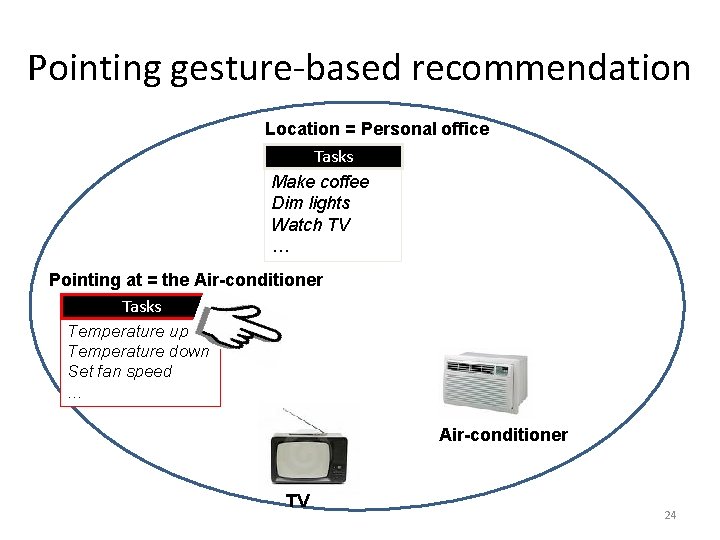 Pointing gesture-based recommendation

Location = Personal office

Tasks

Make coffee
Dim lights
Watch TV
…

Pointing at = the Air-conditioner

Tasks

Temperature up
Temperature down
Set fan speed
…

Air-conditioner

TV

24